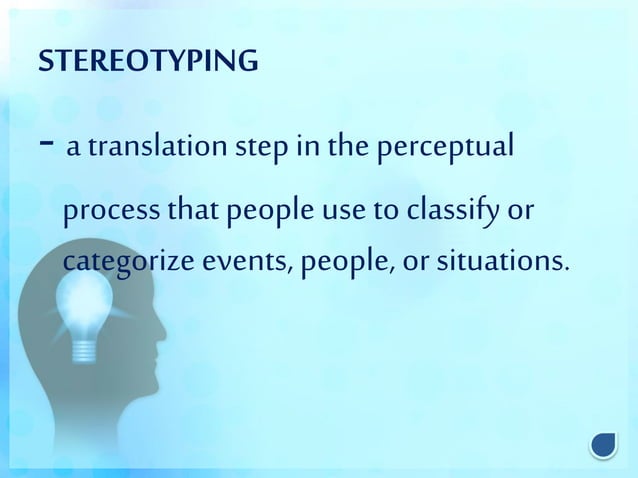 STEREOTYPING

- a translation step in the perceptual process that people use to classify or categorize events, people, or situations.